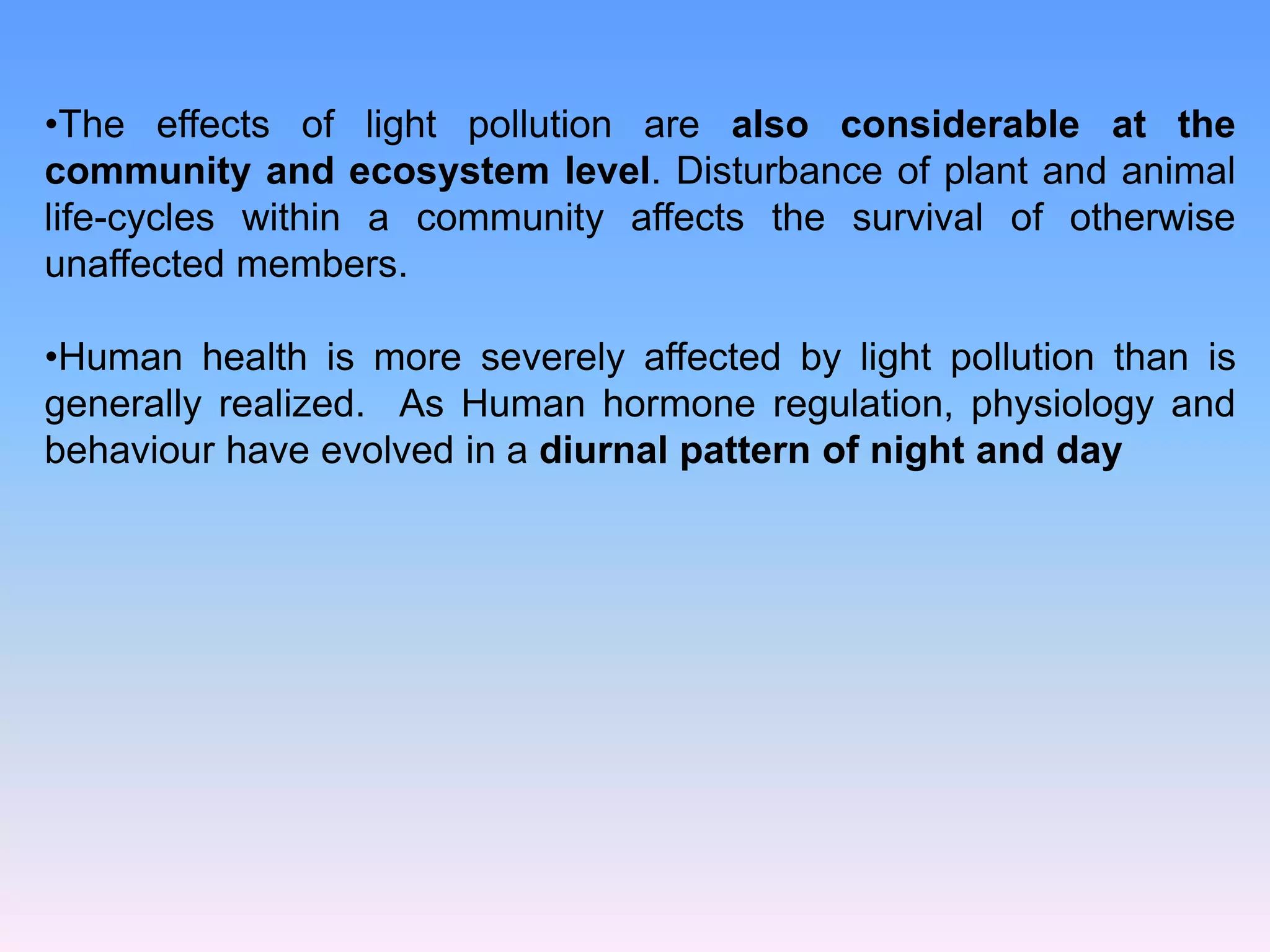 •The effects of light pollution are also considerable at the community and ecosystem level. Disturbance of plant and animal life-cycles within a community affects the survival of otherwise unaffected members.

•Human health is more severely affected by light pollution than is generally realized. As Human hormone regulation, physiology and behaviour have evolved in a diurnal pattern of night and day